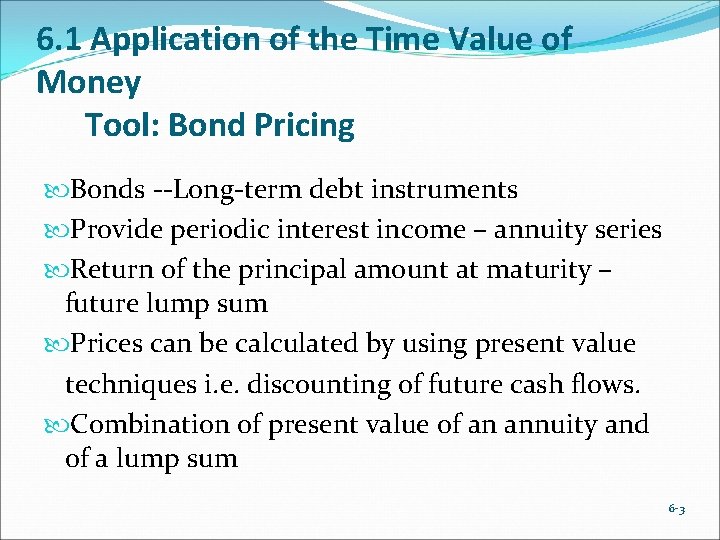 6.1 Application of the Time Value of Money
Tool: Bond Pricing

Bonds --Long-term debt instruments

Provide periodic interest income – annuity series

Return of the principal amount at maturity – future lump sum

Prices can be calculated by using present value techniques i.e. discounting of future cash flows.

Combination of present value of an annuity and of a lump sum

6-3